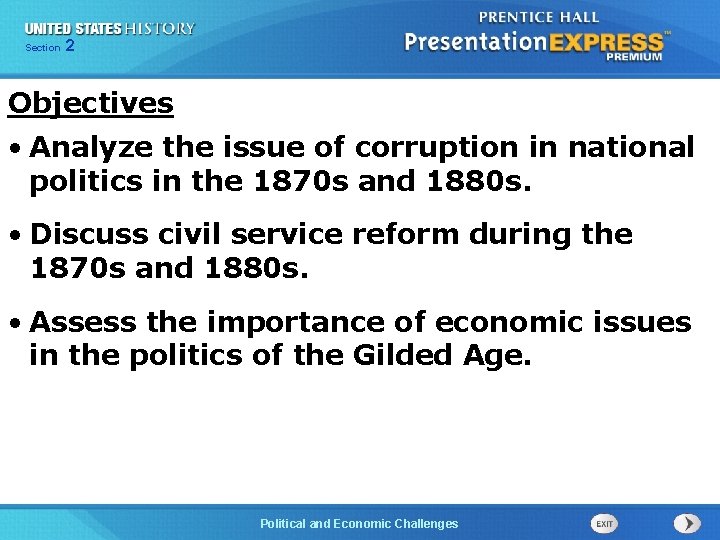 UNITED STATES HISTORY
Section 2

PRENTICE HALL
PresentationEXPRESS™
PREMIUM

Objectives

• Analyze the issue of corruption in national politics in the 1870s and 1880s.

• Discuss civil service reform during the 1870s and 1880s.

• Assess the importance of economic issues in the politics of the Gilded Age.

Political and Economic Challenges

EXIT